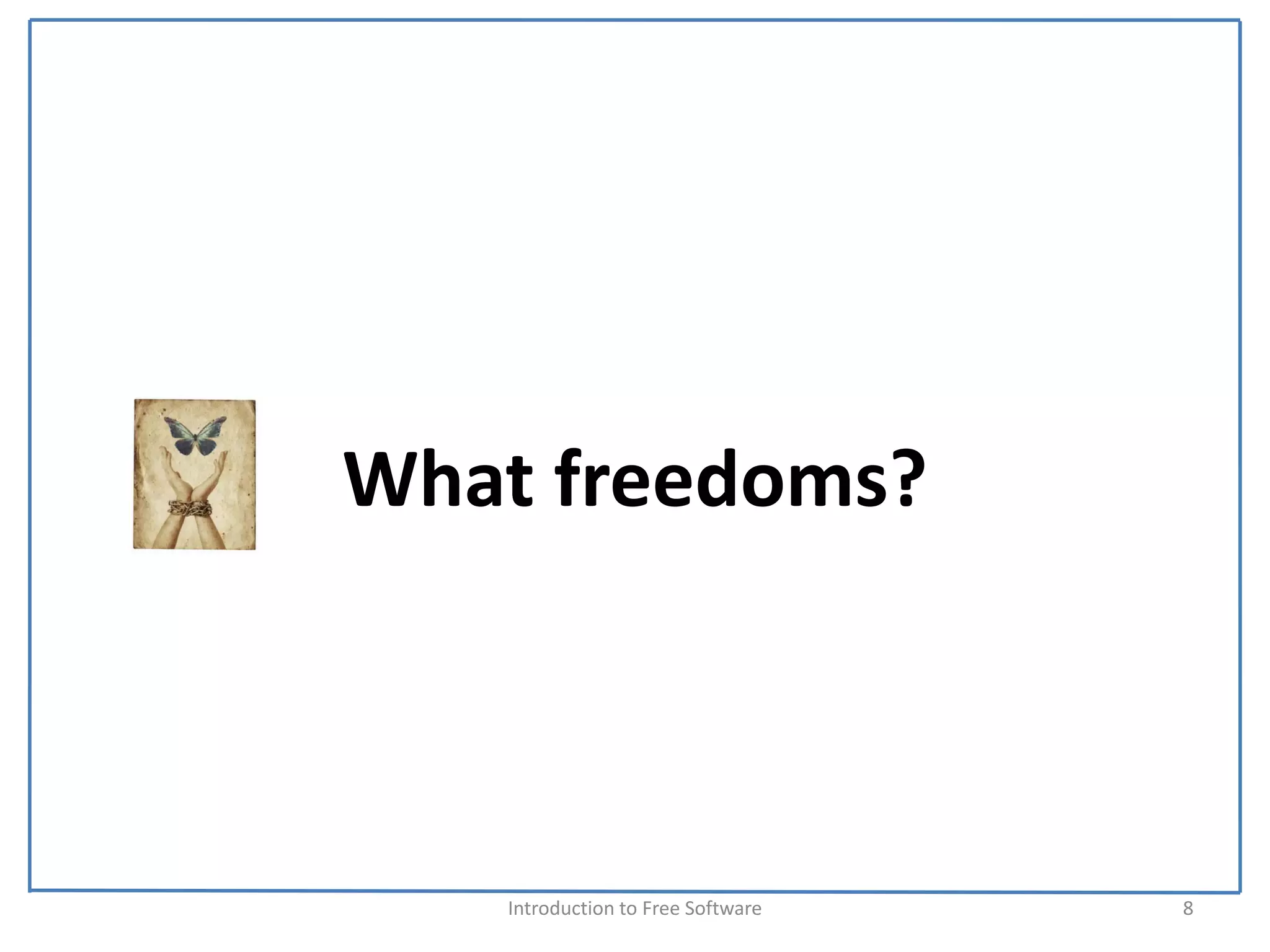 What freedoms?

Introduction to Free Software

8